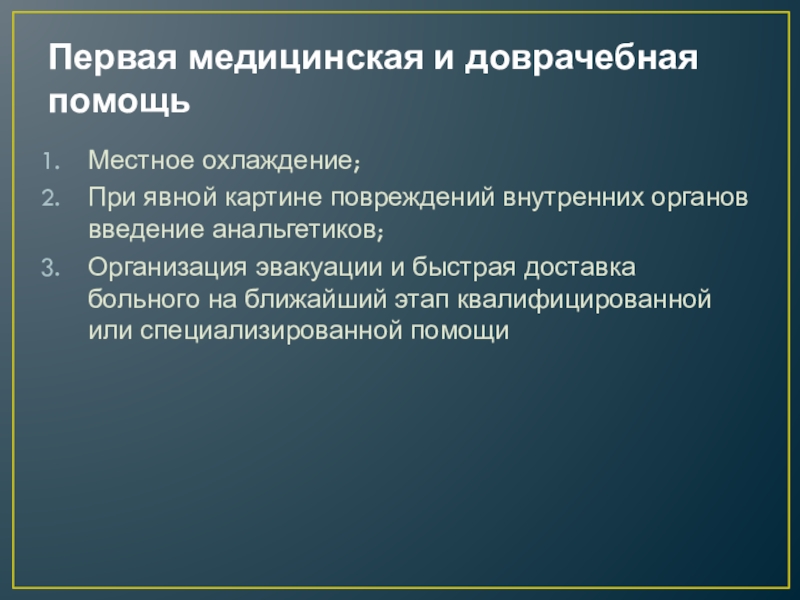 Первая медицинская и доврачебная помощь

1. Местное охлаждение;
2. При явной картине повреждений внутренних органов введение анальгетиков;
3. Организация эвакуации и быстрая доставка больного на ближайший этап квалифицированной или специализированной помощи